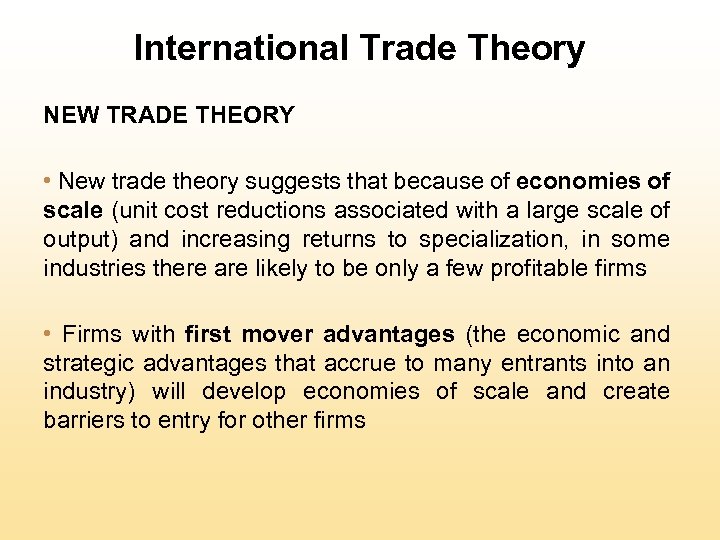 International Trade Theory

NEW TRADE THEORY

• New trade theory suggests that because of economies of scale (unit cost reductions associated with a large scale of output) and increasing returns to specialization, in some industries there are likely to be only a few profitable firms

• Firms with first mover advantages (the economic and strategic advantages that accrue to many entrants into an industry) will develop economies of scale and create barriers to entry for other firms